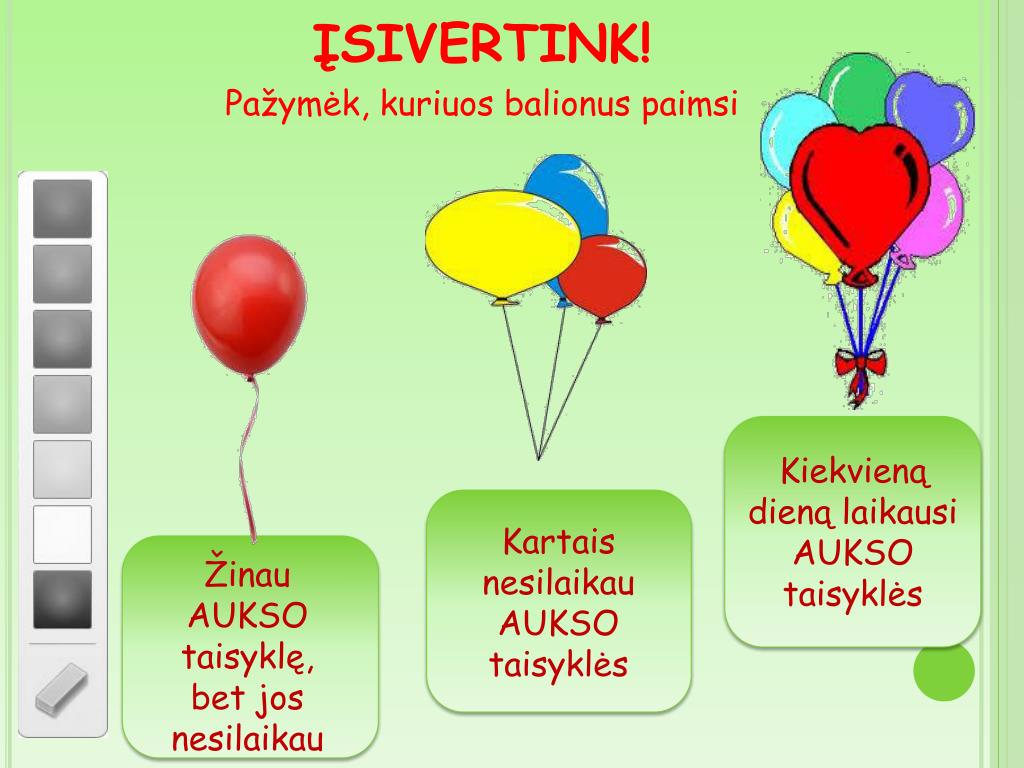 ĮSIVERTINK!

Pažymėk, kuriuos balionus paimsi

Žinau AUKSO taisyklę, bet jos nesilaikau

Kartais nesilaikau AUKSO taisyklės

Kiekvieną dieną laikausi AUKSO taisyklės